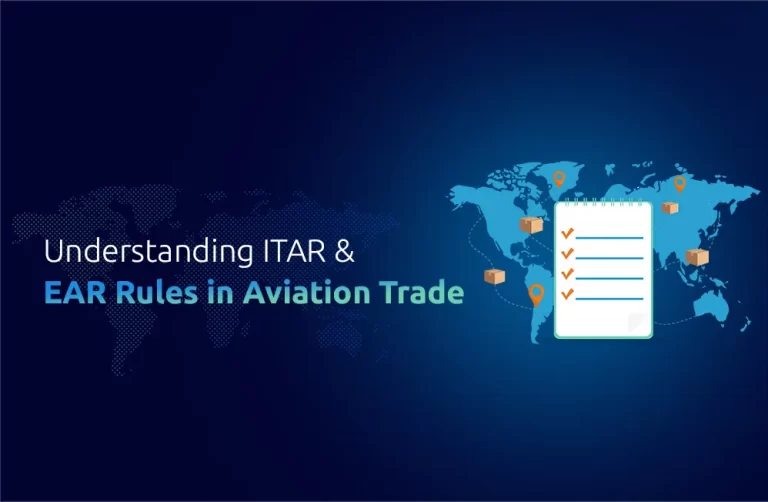 Understanding ITAR &
EAR Rules in Aviation Trade